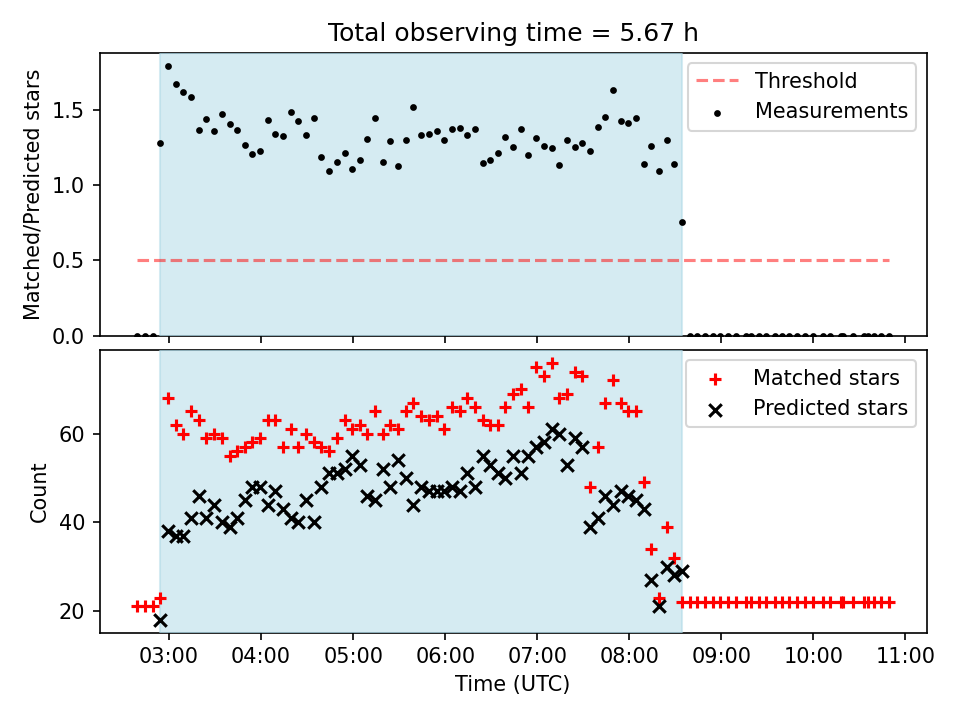 Total observing time = 5.67 h

Matched/Predicted stars

1.5
1.0
0.5
0.0

Threshold
Measurements

Count

60
40
20

Matched stars
Predicted stars

03:00
04:00
05:00
06:00
07:00
08:00
09:00
10:00
11:00

Time (UTC)